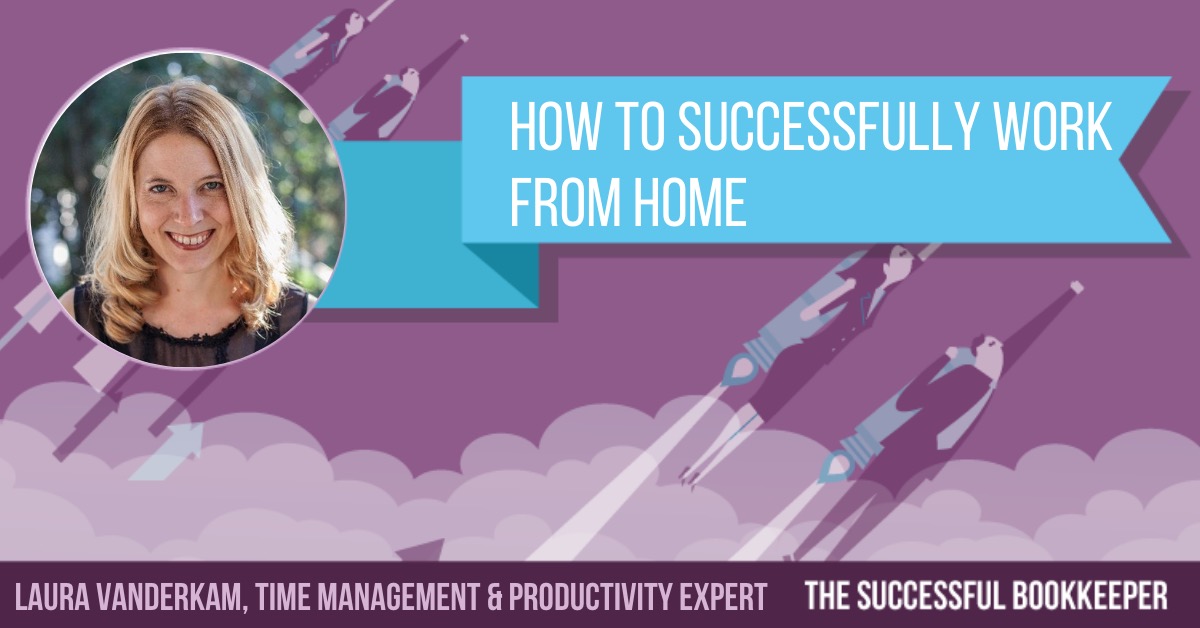 HOW TO SUCCESSFULLY WORK FROM HOME

LAURA VANDERKAM, TIME MANAGEMENT & PRODUCTIVITY EXPERT

THE SUCCESSFUL BOOKKEEPER